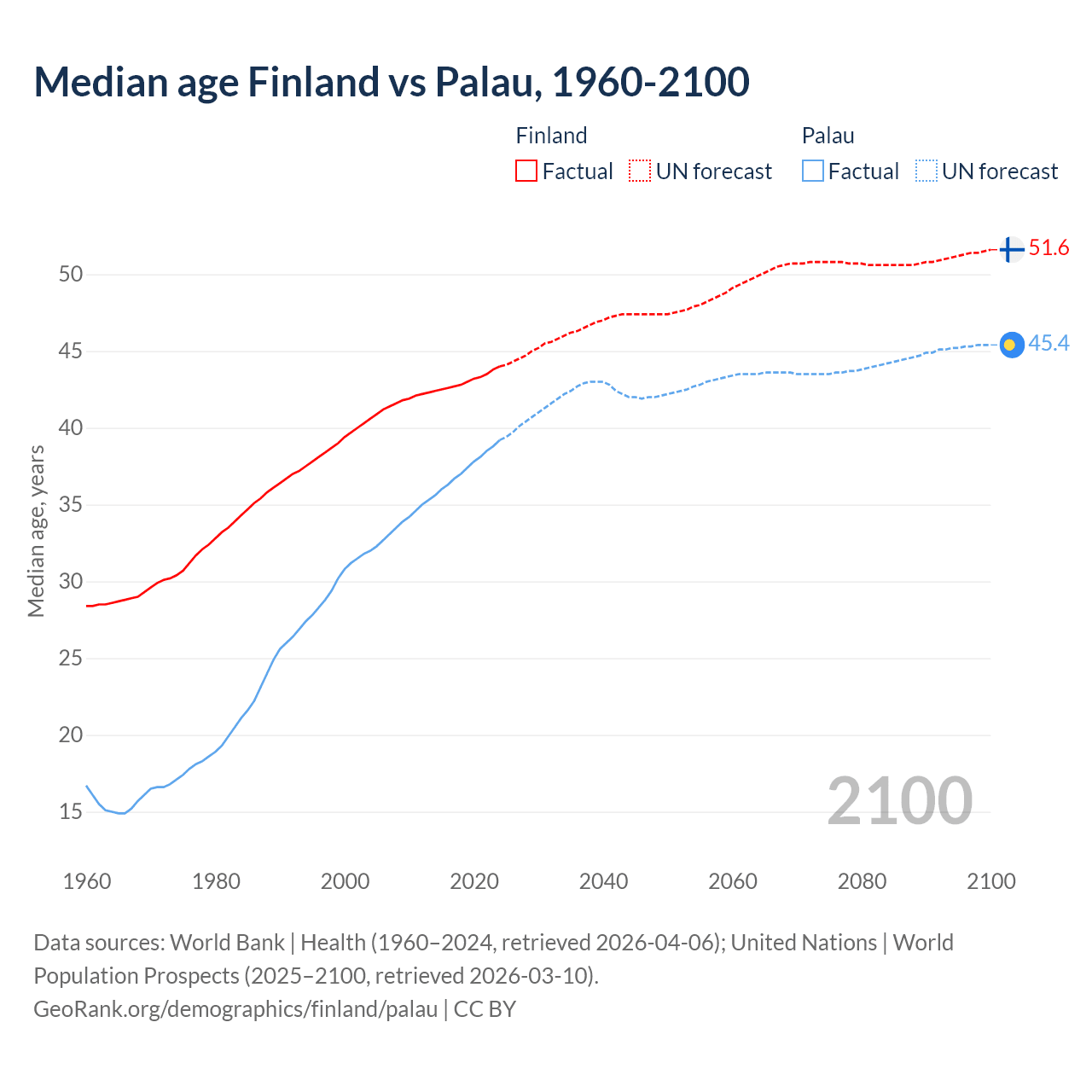 Median age Finland vs Palau, 1960-2100

Finland
Factual
UN forecast

Palau
Factual
UN forecast

51.6
45.4

Median age, years

50
45
40
35
30
25
20
15

2100

1960
1980
2000
2020
2040
2060
2080
2100

Data sources: World Bank | Health (1960–2024, retrieved 2026-04-06); United Nations | World Population Prospects (2025–2100, retrieved 2026-03-10).
GeoRank.org/demographics/finland/palau | CC BY